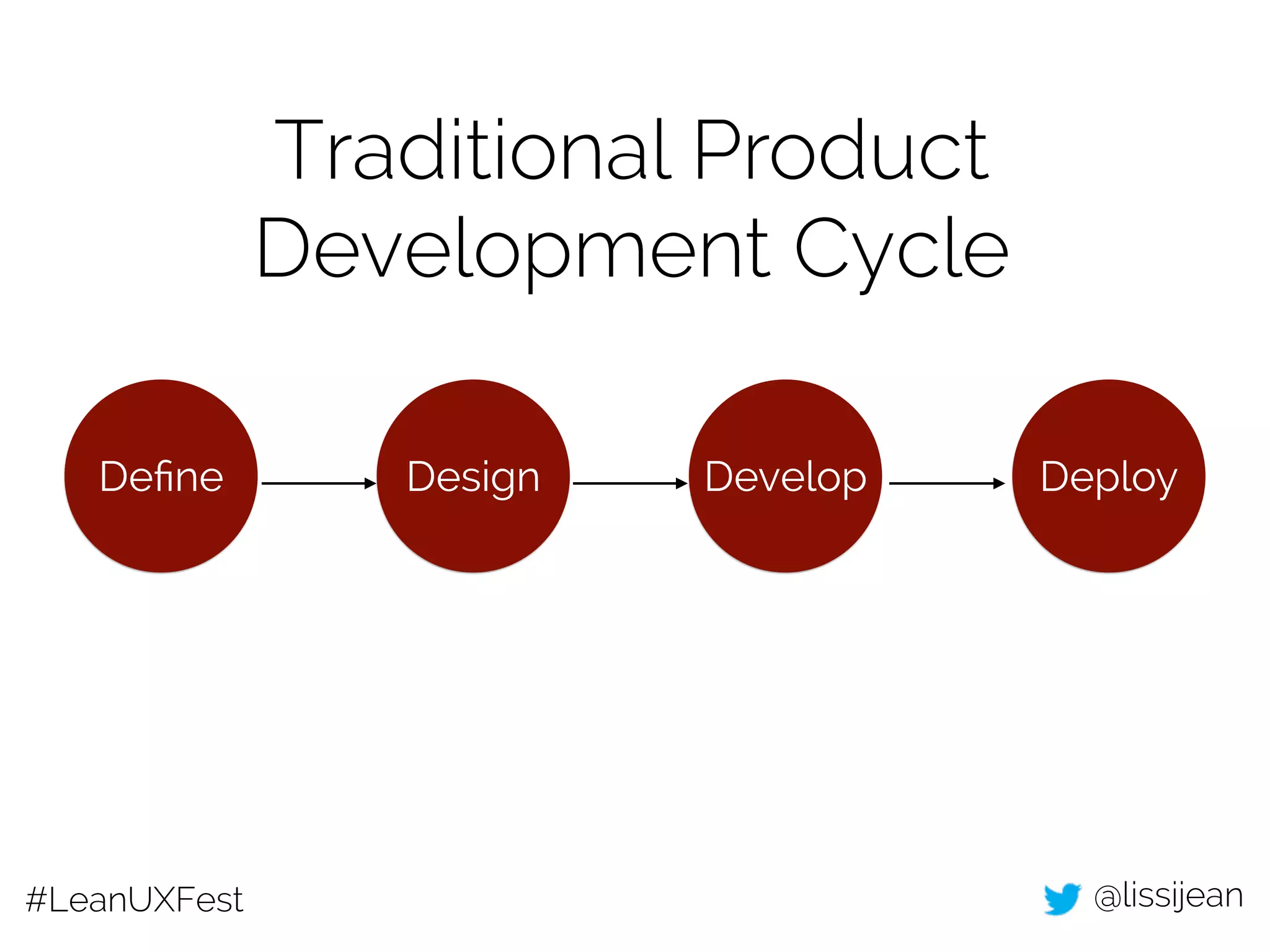 Traditional Product Development Cycle

Define

Design

Develop

Deploy

#LeanUXFest

@lissijean